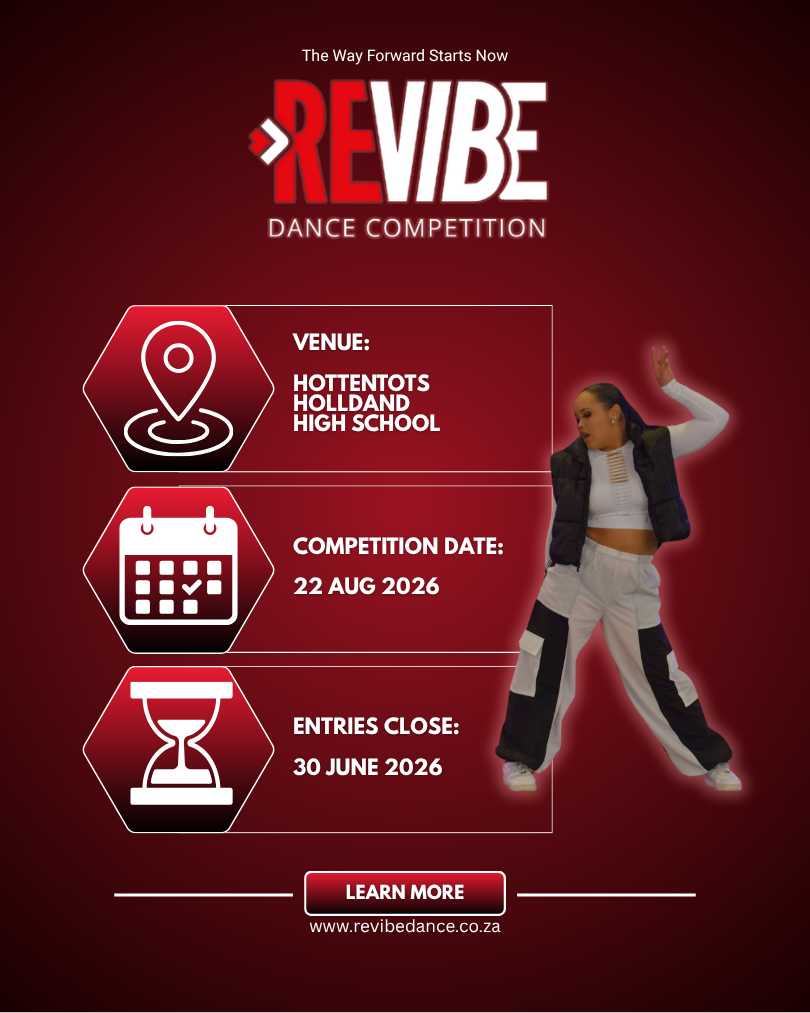 The Way Forward Starts Now

REVIBE
DANCE COMPETITION

VENUE:
HOTTENTOTS HOLLDAND HIGH SCHOOL

COMPETITION DATE:
22 AUG 2026

ENTRIES CLOSE:
30 JUNE 2026

LEARN MORE
www.revibedance.co.za